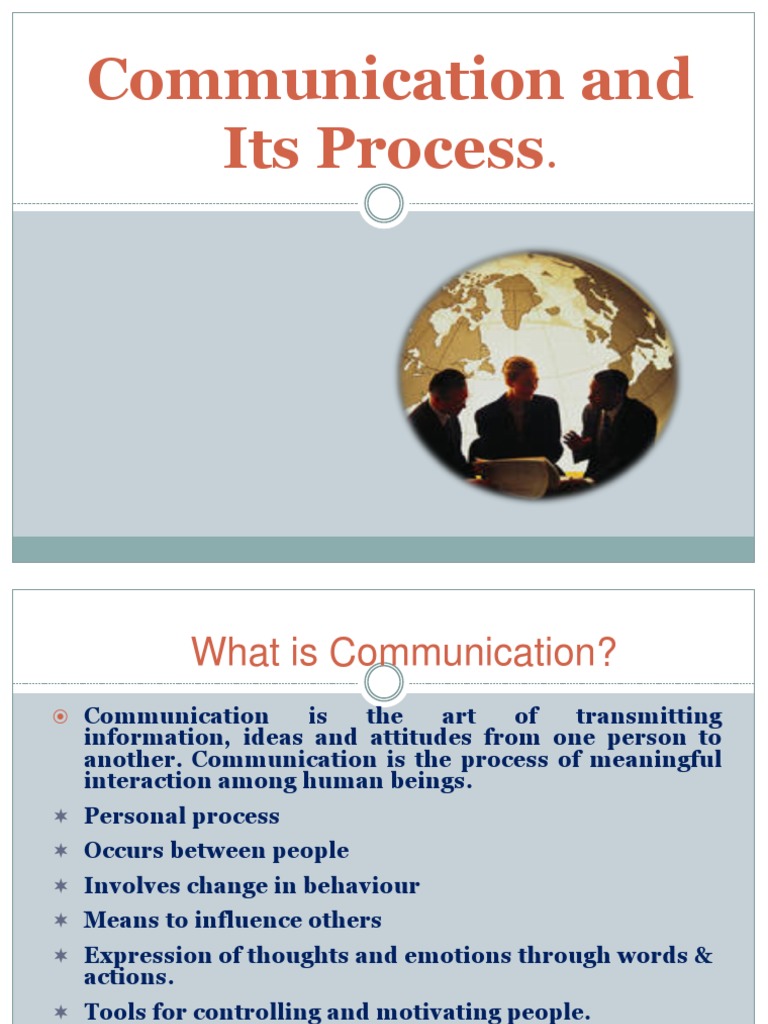 Communication and Its Process.

What is Communication?

Communication is the art of transmitting information, ideas and attitudes from one person to another. Communication is the process of meaningful interaction among human beings.

Personal process

Occurs between people

Involves change in behaviour

Means to influence others

Expression of thoughts and emotions through words & actions.

Tools for controlling and motivating people.